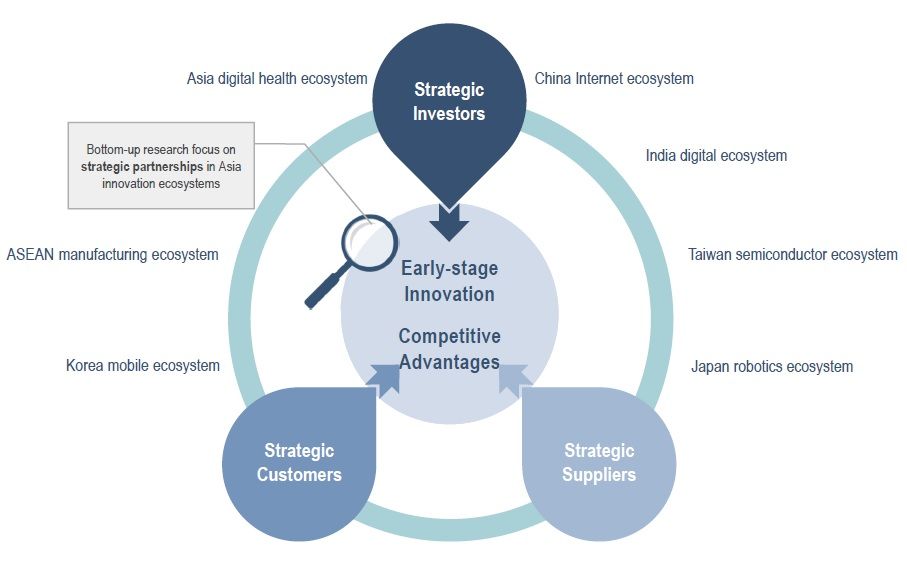 Asia digital health ecosystem

Strategic Investors

China Internet ecosystem

Bottom-up research focus on strategic partnerships in Asia innovation ecosystems

India digital ecosystem

ASEAN manufacturing ecosystem

Early-stage Innovation

Competitive Advantages

Taiwan semiconductor ecosystem

Korea mobile ecosystem

Japan robotics ecosystem

Strategic Customers

Strategic Suppliers